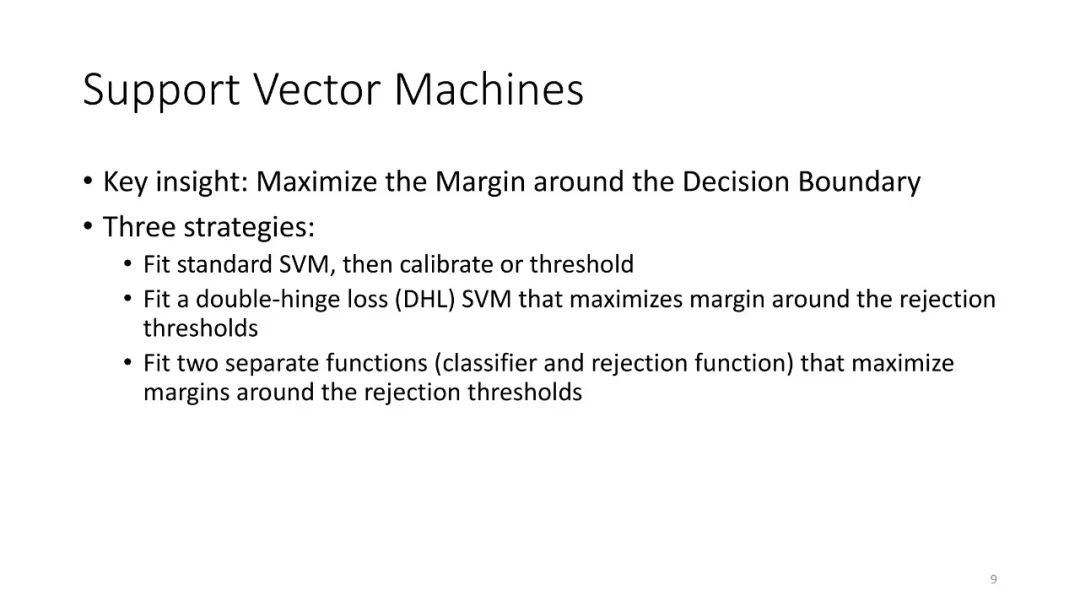 Support Vector Machines

• Key insight: Maximize the Margin around the Decision Boundary
• Three strategies:
  • Fit standard SVM, then calibrate or threshold
  • Fit a double-hinge loss (DHL) SVM that maximizes margin around the rejection thresholds
  • Fit two separate functions (classifier and rejection function) that maximize margins around the rejection thresholds

9